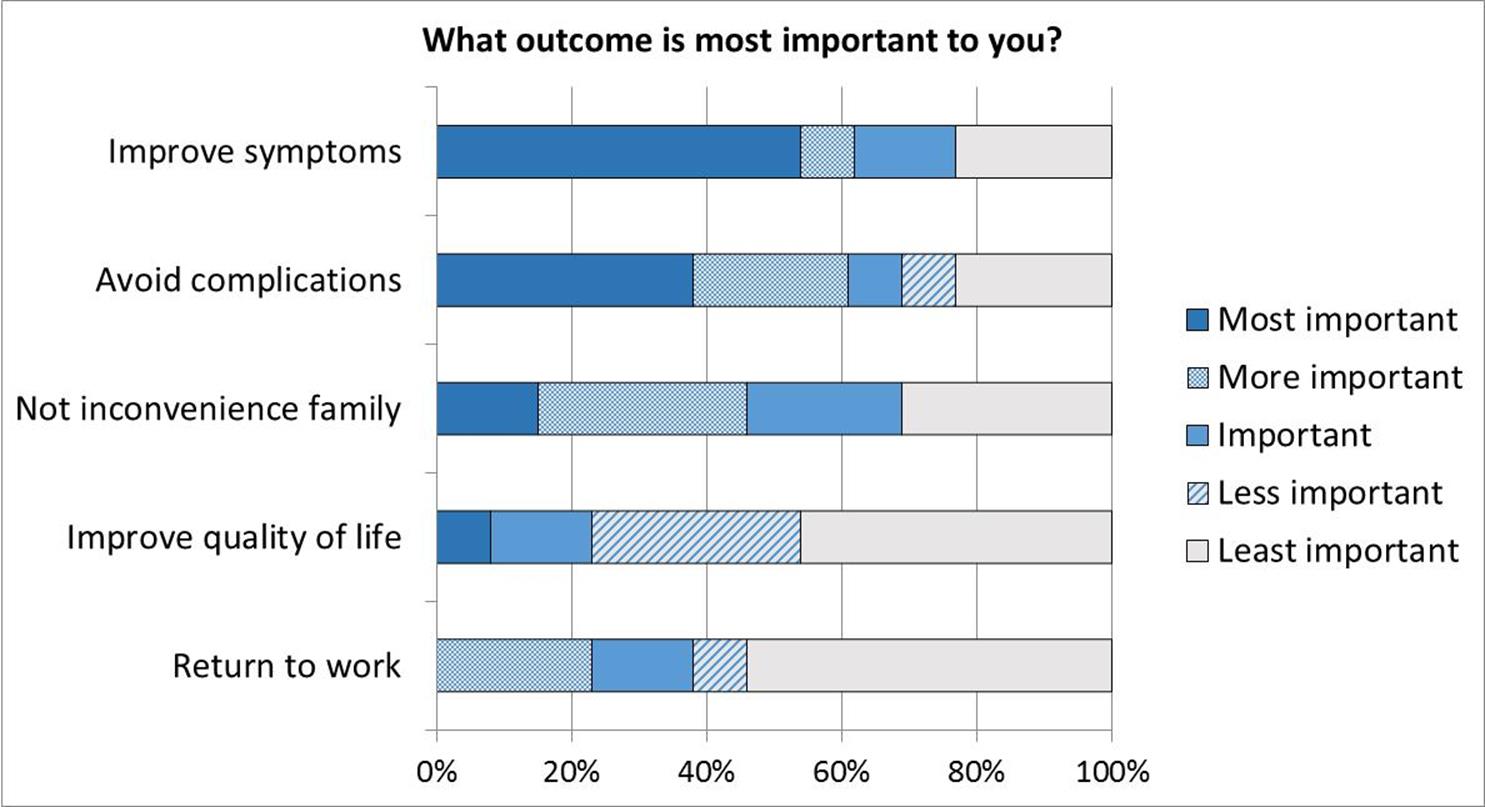 What outcome is most important to you?

Improve symptoms
Avoid complications
Not inconvenience family
Improve quality of life
Return to work

0%
20%
40%
60%
80%
100%

Most important
More important
Important
Less important
Least important